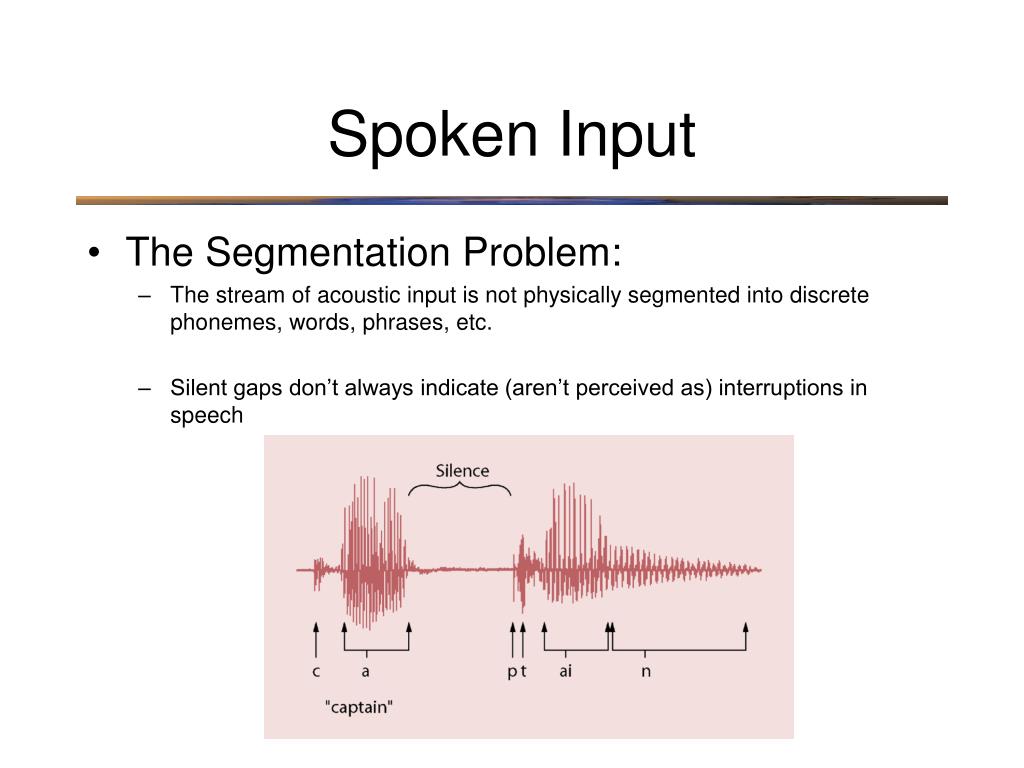 Spoken Input

• The Segmentation Problem:

– The stream of acoustic input is not physically segmented into discrete phonemes, words, phrases, etc.

– Silent gaps don't always indicate (aren't perceived as) interruptions in speech

Silence

c a p t ai n

"captain"